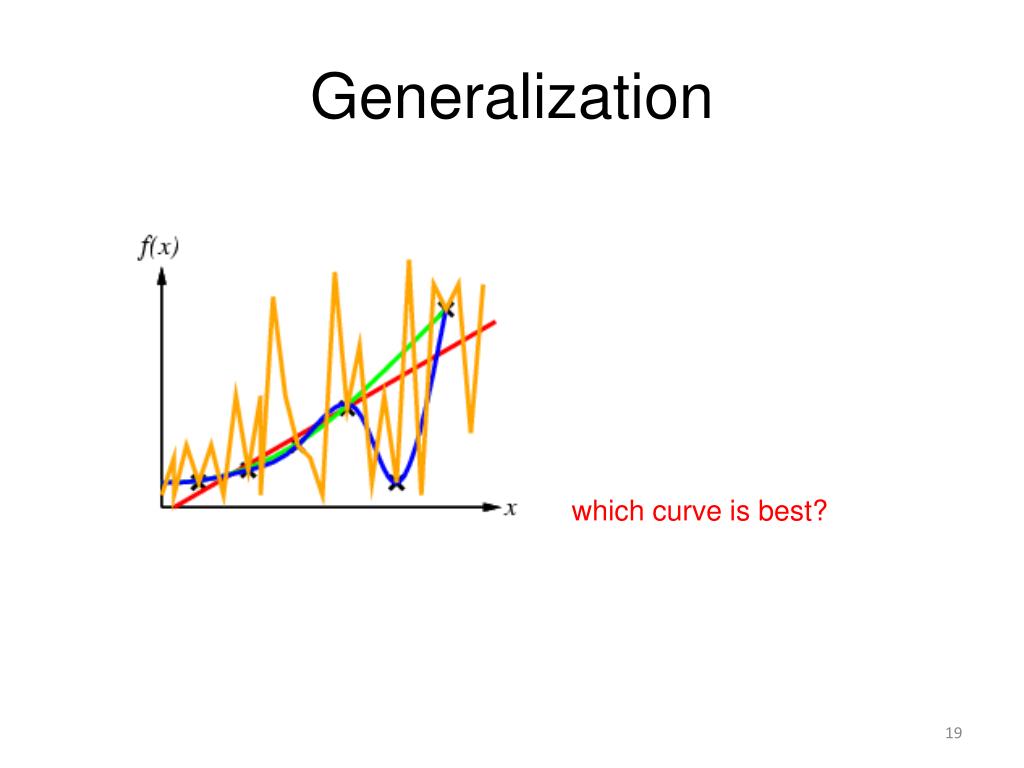 Generalization

$f(x)$

$x$

which curve is best?

19